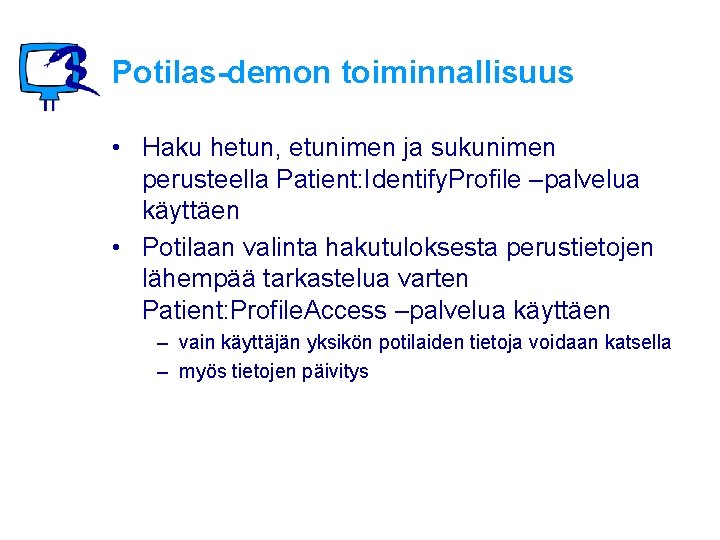 Potilas-demon toiminnallisuus

• Haku hetun, etunimen ja sukunimen perusteella Patient:IdentifyProfile –palvelua käyttäen

• Potilaan valinta hakutuloksesta perustietojen lähempää tarkastelua varten Patient:ProfileAccess –palvelua käyttäen

– vain käyttäjän yksikön potilaiden tietoja voidaan katsella

– myös tietojen päivitys